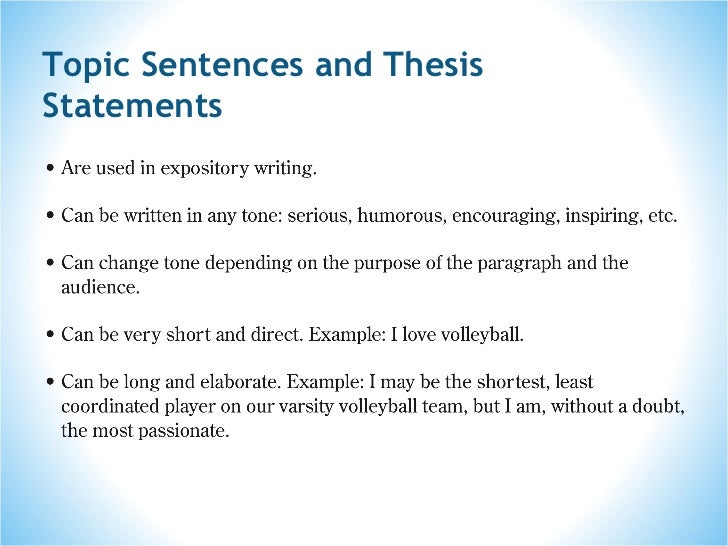 Topic Sentences and Thesis Statements

• Are used in expository writing.

• Can be written in any tone: serious, humorous, encouraging, inspiring, etc.

• Can change tone depending on the purpose of the paragraph and the audience.

• Can be very short and direct. Example: I love volleyball.

• Can be long and elaborate. Example: I may be the shortest, least coordinated player on our varsity volleyball team, but I am, without a doubt, the most passionate.